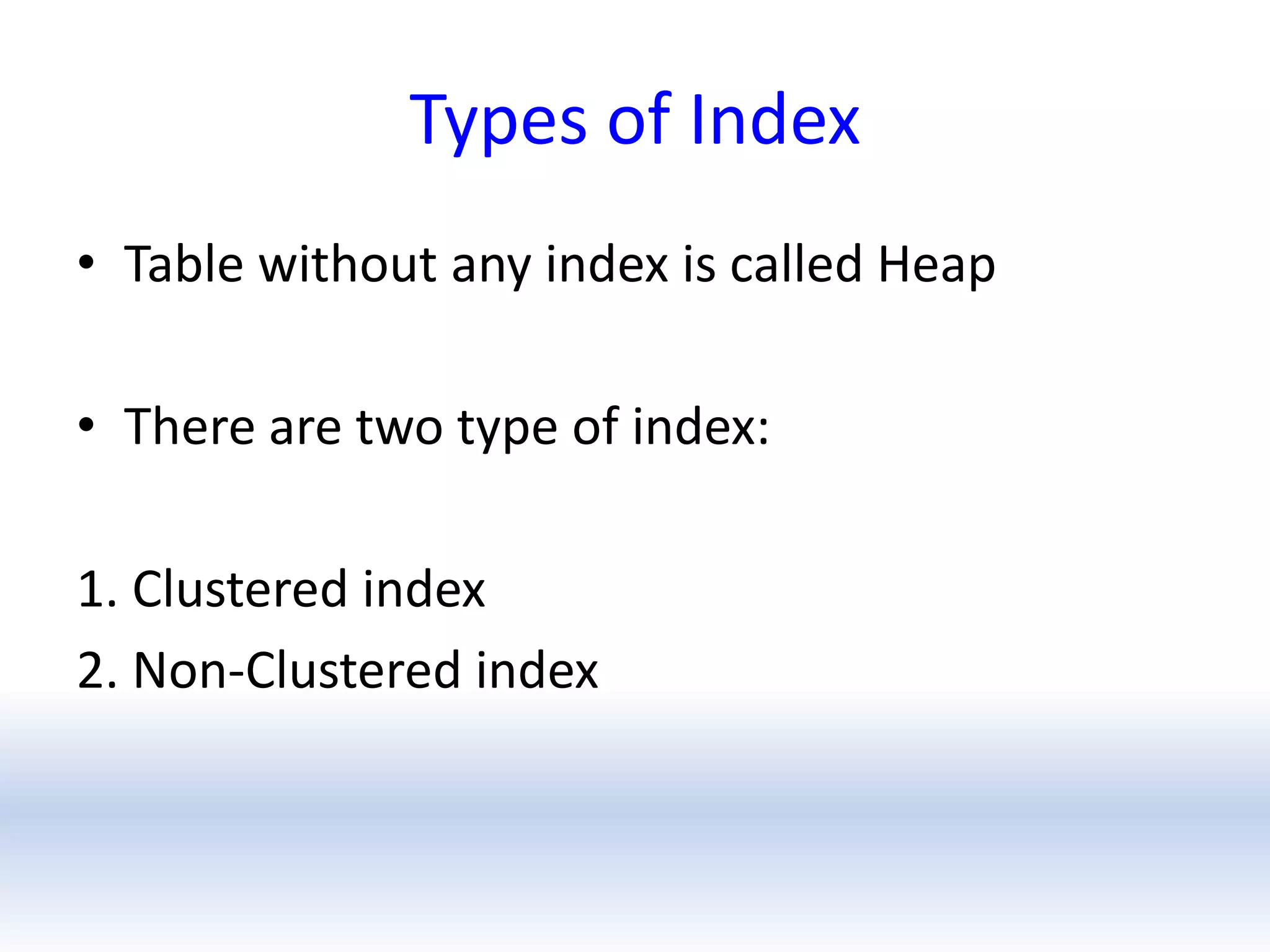 Types of Index

• Table without any index is called Heap

• There are two type of index:

1. Clustered index
2. Non-Clustered index